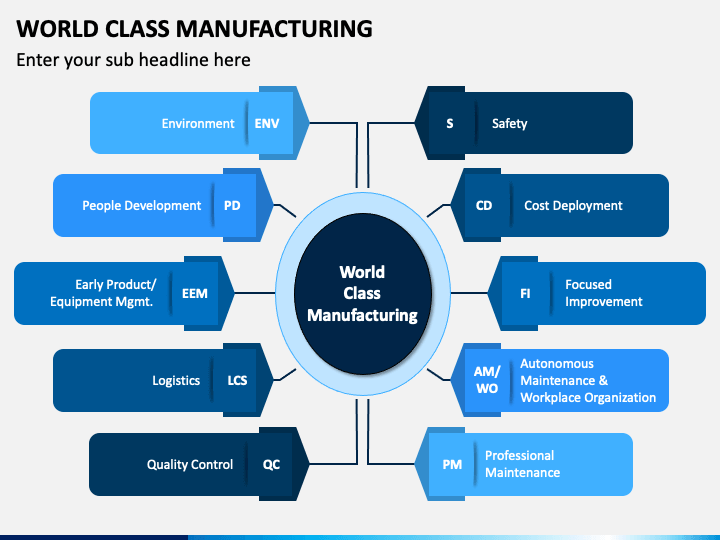 WORLD CLASS MANUFACTURING

Enter your sub headline here

Environment ENV

People Development PD

Early Product/ Equipment Mgmt. EEM

Logistics LCS

Quality Control QC

World Class Manufacturing

S Safety

CD Cost Deployment

FI Focused Improvement

AM/ WO Autonomous Maintenance & Workplace Organization

PM Professional Maintenance